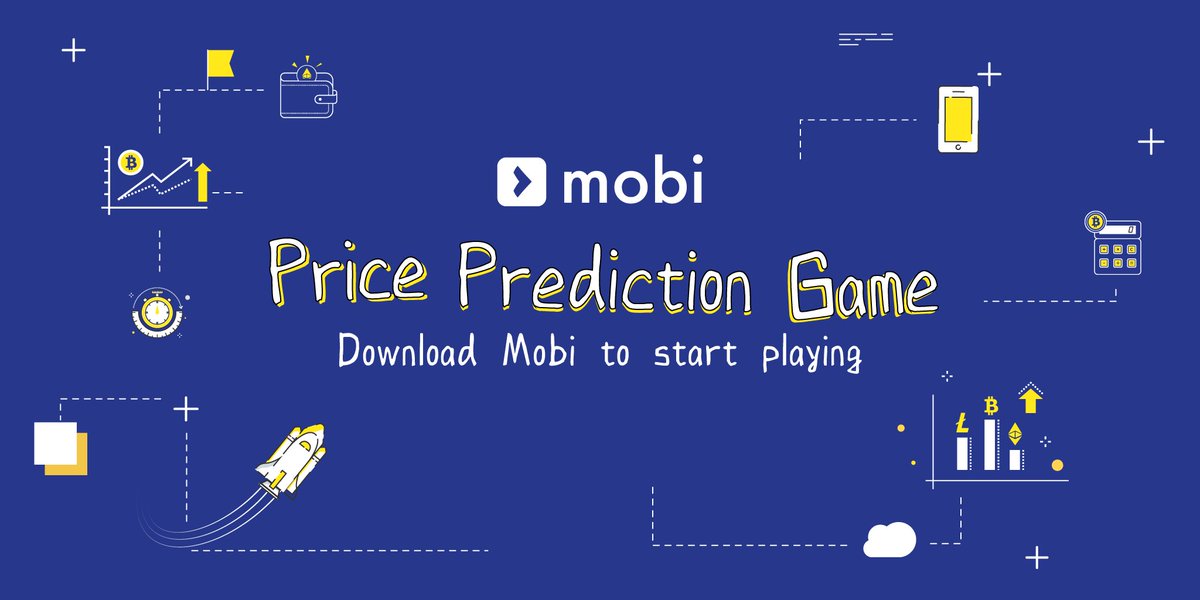 mobi

Price Prediction Game

Download Mobi to start playing